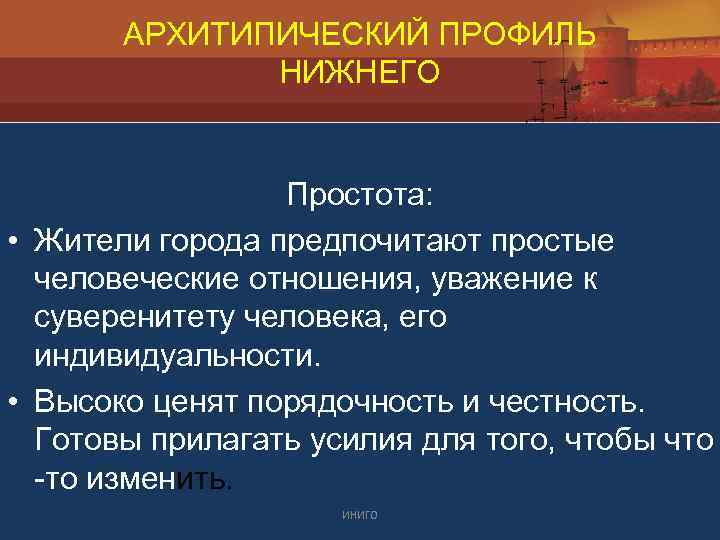 АРХИТИПИЧЕСКИЙ ПРОФИЛЬ НИЖНЕГО

Простота:

• Жители города предпочитают простые человеческие отношения, уважение к суверенитету человека, его индивидуальности.

• Высоко ценят порядочность и честность. Готовы прилагать усилия для того, чтобы что -то изменить.

ИНИГО